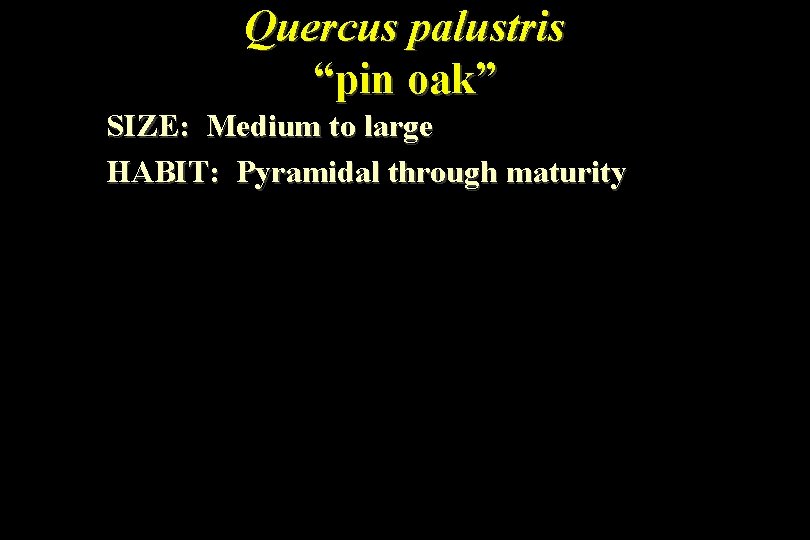 Quercus palustris
“pin oak”

SIZE: Medium to large

HABIT: Pyramidal through maturity